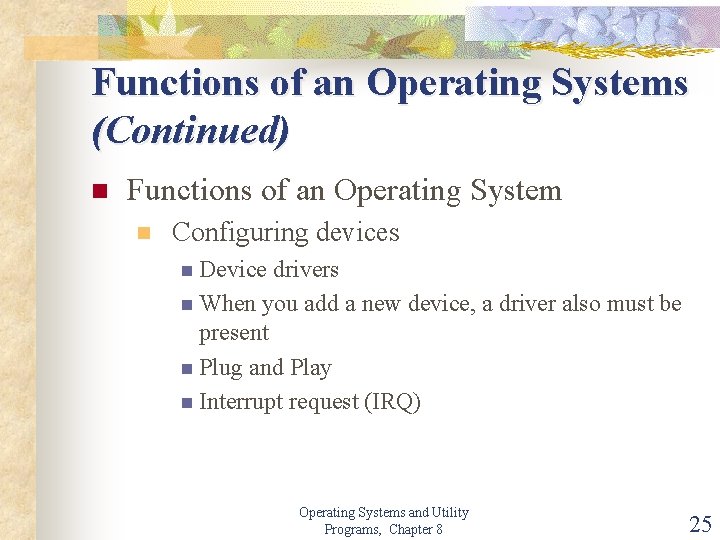 Functions of an Operating Systems (Continued)

Functions of an Operating System

Configuring devices

Device drivers

When you add a new device, a driver also must be present

Plug and Play

Interrupt request (IRQ)

Operating Systems and Utility Programs, Chapter 8

25